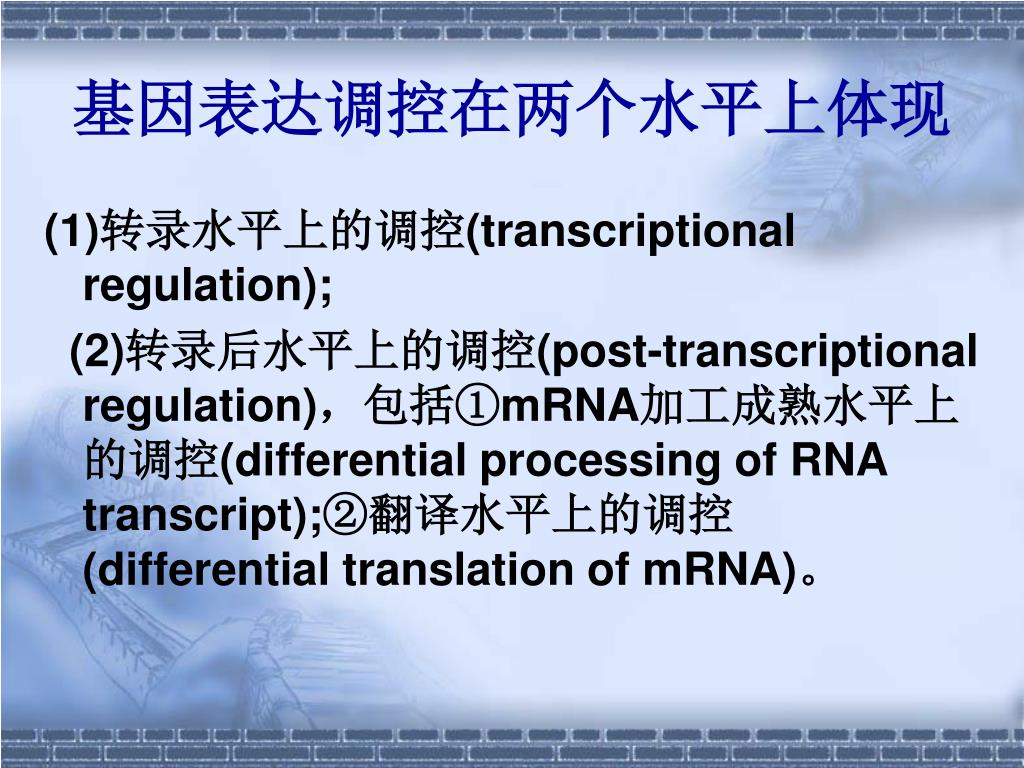 基因表达调控在两个水平上体现

(1)转录水平上的调控(transcriptional regulation);

(2)转录后水平上的调控(post-transcriptional regulation)，包括①mRNA加工成熟水平上的调控(differential processing of RNA transcript);②翻译水平上的调控(differential translation of mRNA)。